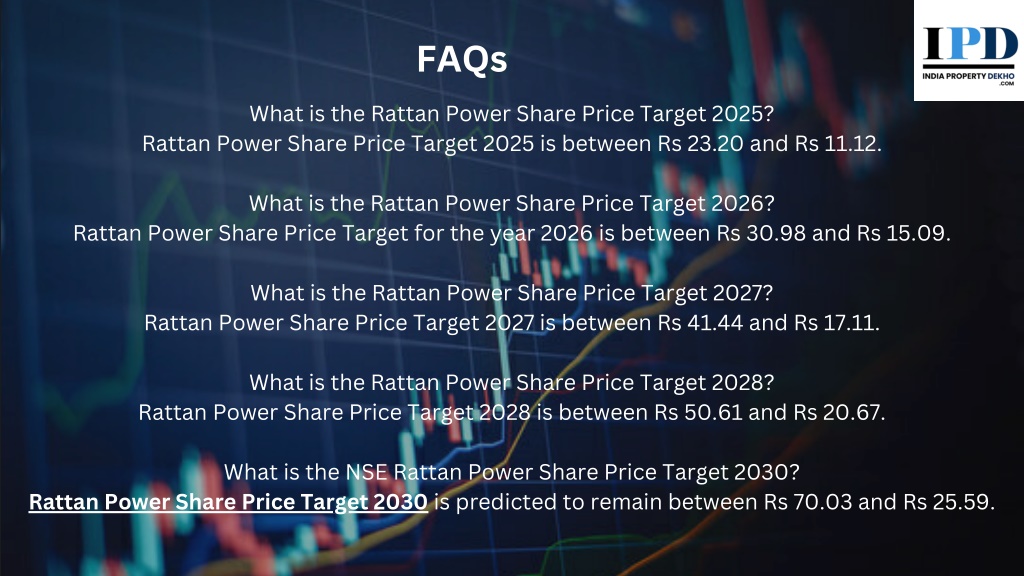 IPD
INDIA PROPERTY DEKHO
.COM

FAQs

What is the Rattan Power Share Price Target 2025?
Rattan Power Share Price Target 2025 is between Rs 23.20 and Rs 11.12.

What is the Rattan Power Share Price Target 2026?
Rattan Power Share Price Target for the year 2026 is between Rs 30.98 and Rs 15.09.

What is the Rattan Power Share Price Target 2027?
Rattan Power Share Price Target 2027 is between Rs 41.44 and Rs 17.11.

What is the Rattan Power Share Price Target 2028?
Rattan Power Share Price Target 2028 is between Rs 50.61 and Rs 20.67.

What is the NSE Rattan Power Share Price Target 2030?
Rattan Power Share Price Target 2030 is predicted to remain between Rs 70.03 and Rs 25.59.